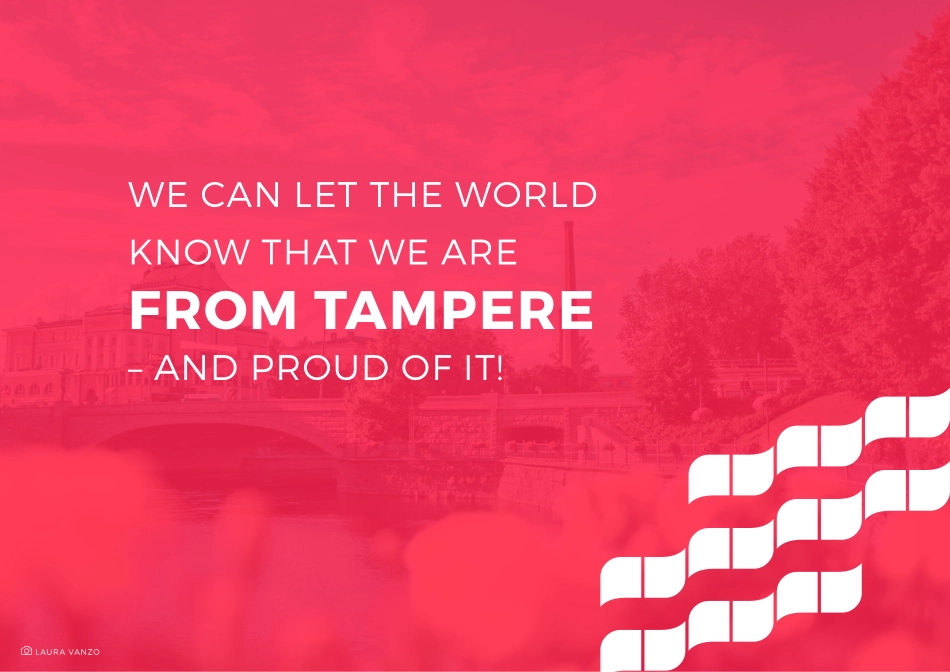 WE CAN LET THE WORLD KNOW THAT WE ARE
FROM TAMPERE
– AND PROUD OF IT!

LAURA VANZO